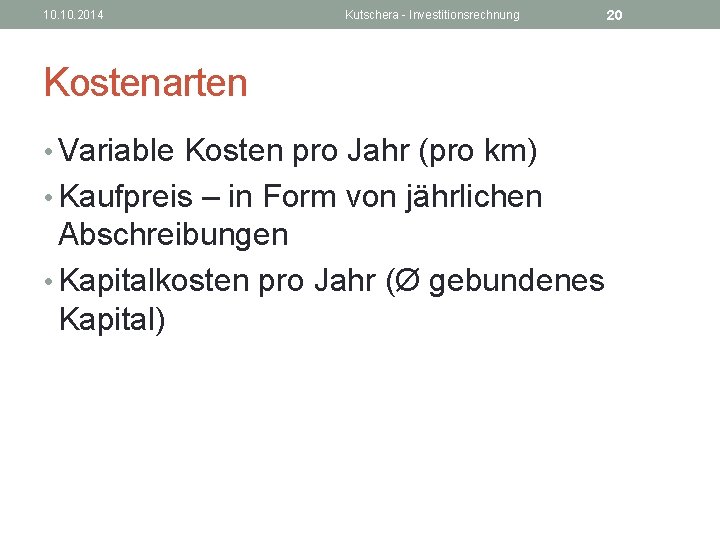 10.10.2014 Kutschera - Investitionsrechnung 20

Kostenarten

• Variable Kosten pro Jahr (pro km)
• Kaufpreis – in Form von jährlichen Abschreibungen
• Kapitalkosten pro Jahr (Ø gebundenes Kapital)